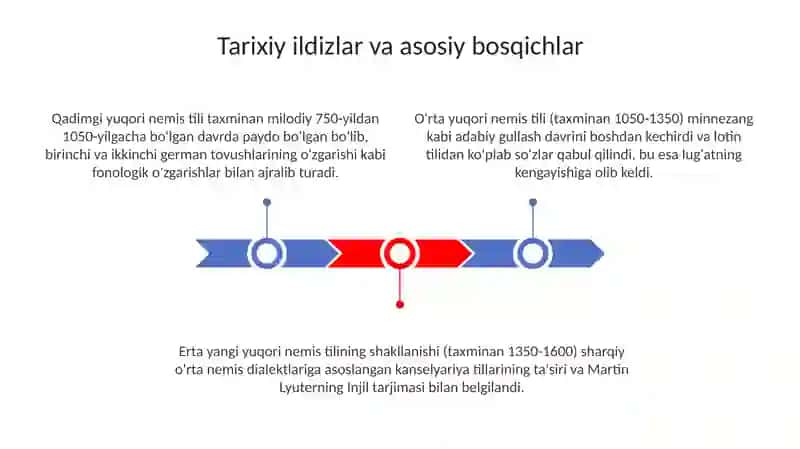 Tarixiy ildizlar va asosiy bosqichlar

Qadimgi yuqori nemis tili taxminan milodiy 750-yildan 1050-yilgacha bo'lgan davrda paydo bo'lgan bo'lib, birinchi va ikkinchi german tovushlarining o'zgarishi kabi fonologik o'zgarishlar bilan ajralib turadi.

O'rta yuqori nemis tili (taxminan 1050-1350) minnezang kabi adabiy gullash davrini boshdan kechirdi va lotin tilidan ko'plab so'zlar qabul qilindi, bu esa lug'atning kengayishiga olib keldi.

Erta yangi yuqori nemis tilining shakllanishi (taxminan 1350-1600) sharqiy o'rta nemis dialektlariga asoslangan kanselyariya tillarining ta'siri va Martin Lyuterning Injil tarjimasi bilan belgilandi.